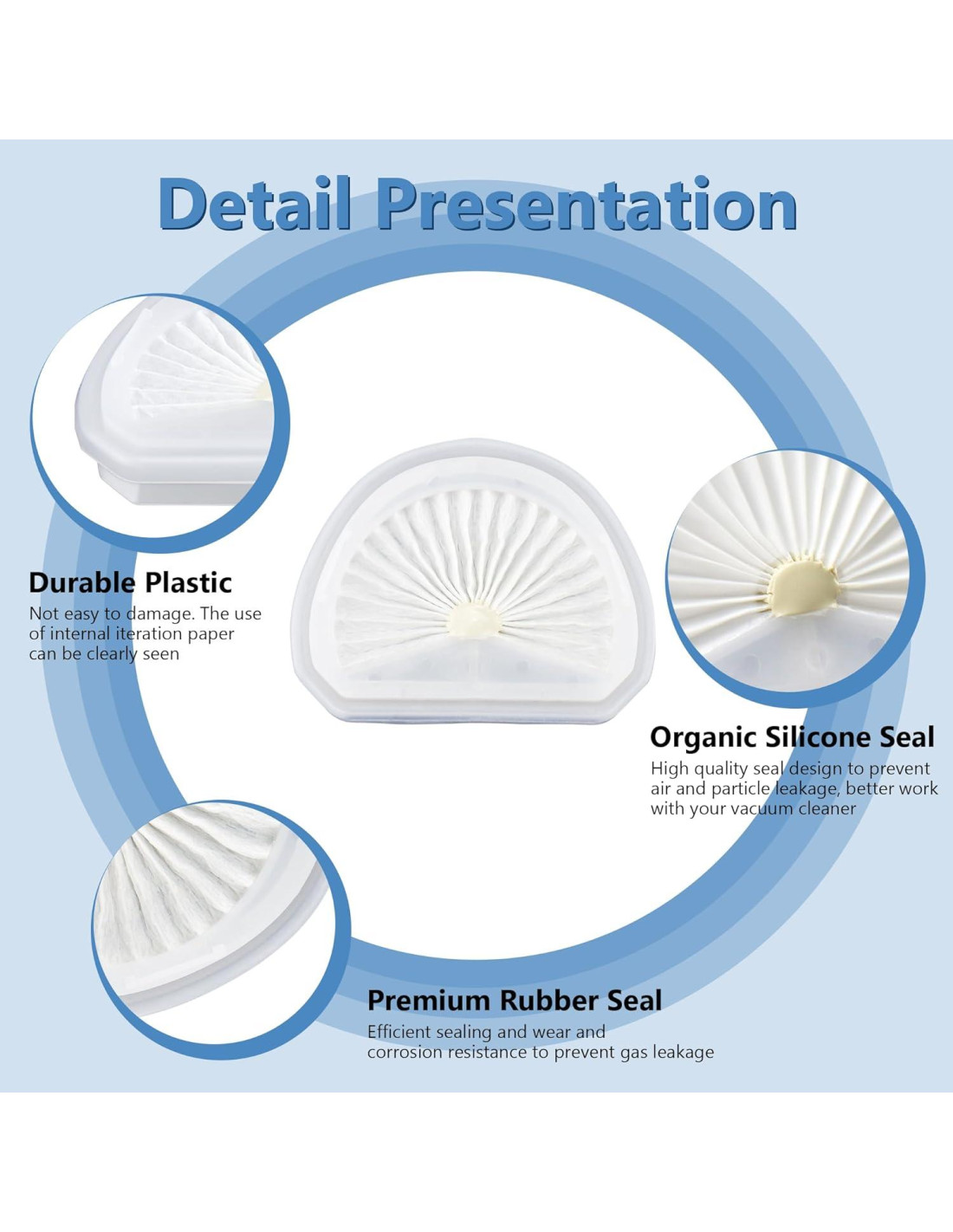 Detail Presentation

Durable Plastic
Not easy to damage. The use of internal iteration paper can be clearly seen

Organic Silicone Seal
High quality seal design to prevent air and particle leakage, better work with your vacuum cleaner

Premium Rubber Seal
Efficient sealing and wear and corrosion resistance to prevent gas leakage